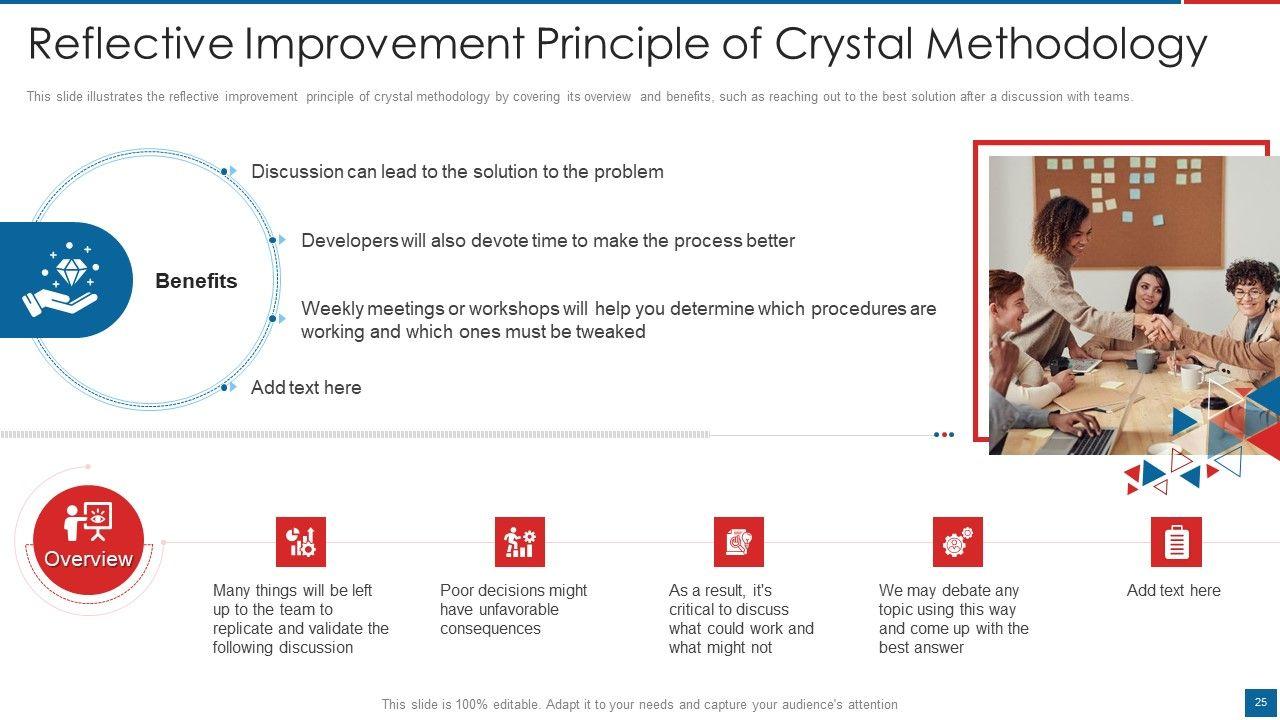 Reflective Improvement Principle of Crystal Methodology

This slide illustrates the reflective improvement principle of crystal methodology by covering its overview and benefits, such as reaching out to the best solution after a discussion with teams.

Benefits

Discussion can lead to the solution to the problem

Developers will also devote time to make the process better

Weekly meetings or workshops will help you determine which procedures are working and which ones must be tweaked

Add text here

Overview

Many things will be left up to the team to replicate and validate the following discussion

Poor decisions might have unfavorable consequences

As a result, it's critical to discuss what could work and what might not

We may debate any topic using this way and come up with the best answer

Add text here

This slide is 100% editable. Adapt it to your needs and capture your audience's attention

25